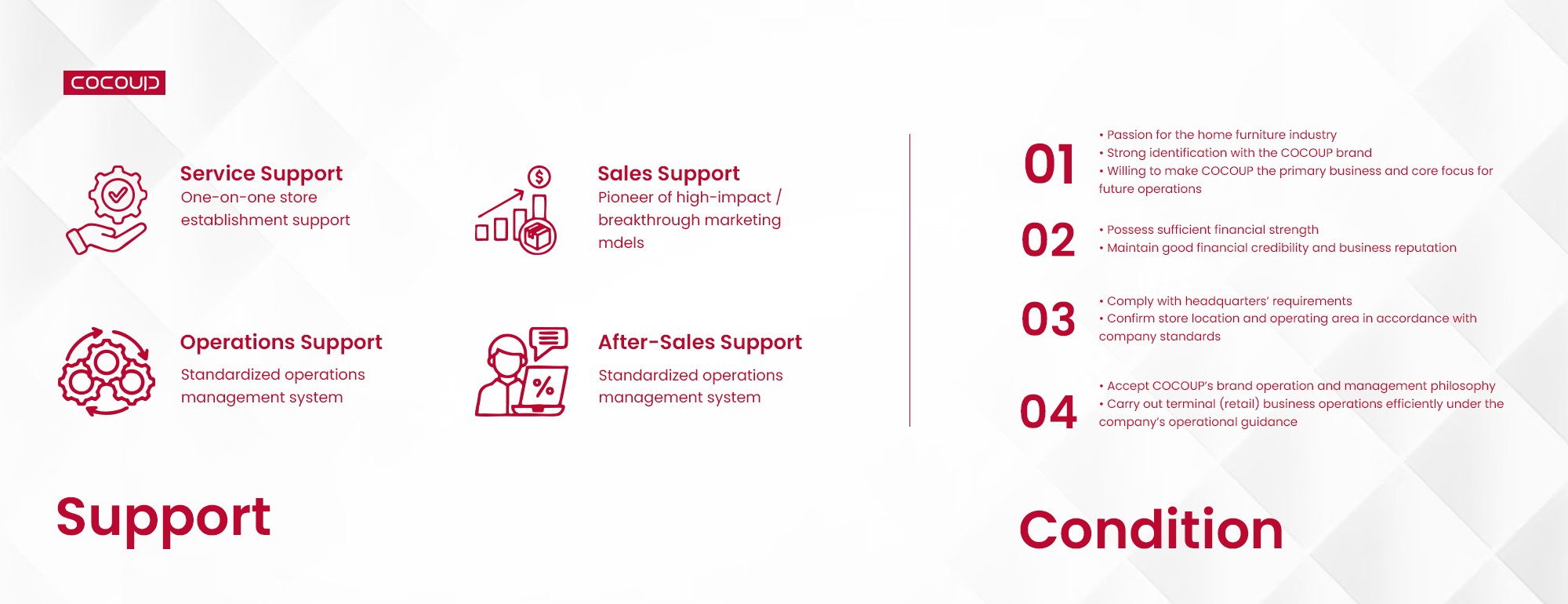 COCOUP

Service Support
One-on-one store establishment support

Sales Support
Pioneer of high-impact / breakthrough marketing mdels

Operations Support
Standardized operations management system

After-Sales Support
Standardized operations management system

Support

01
• Passion for the home furniture industry
• Strong identification with the COCOUP brand
• Willing to make COCOUP the primary business and core focus for future operations

02
• Possess sufficient financial strength
• Maintain good financial credibility and business reputation

03
• Comply with headquarters' requirements
• Confirm store location and operating area in accordance with company standards

04
• Accept COCOUP's brand operation and management philosophy
• Carry out terminal (retail) business operations efficiently under the company's operational guidance

Condition